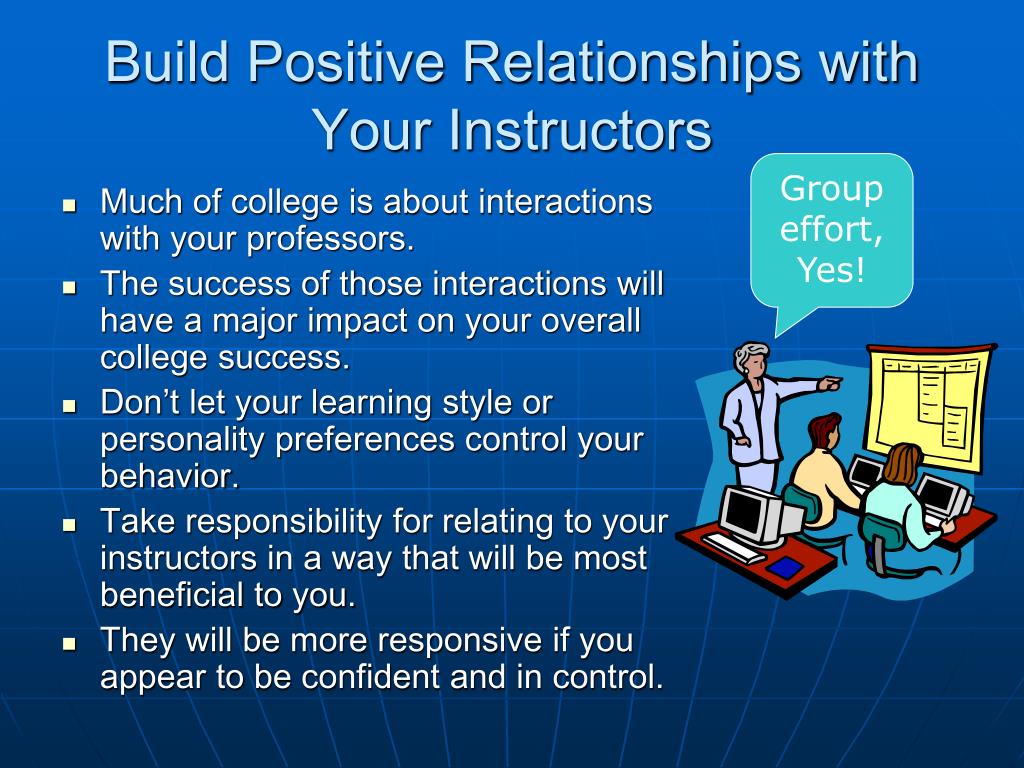 Build Positive Relationships with Your Instructors

- Much of college is about interactions with your professors.
- The success of those interactions will have a major impact on your overall college success.
- Don’t let your learning style or personality preferences control your behavior.
- Take responsibility for relating to your instructors in a way that will be most beneficial to you.
- They will be more responsive if you appear to be confident and in control.

Group effort, Yes!